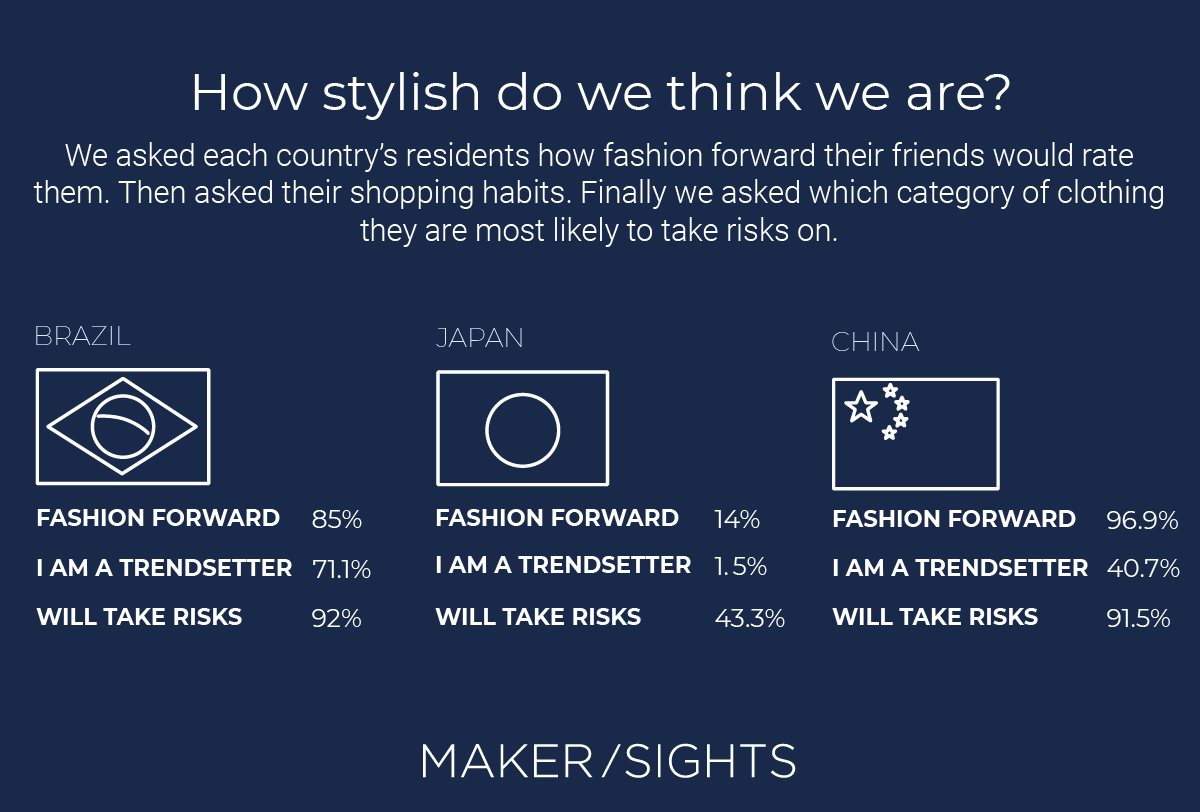 How stylish do we think we are?

We asked each country's residents how fashion forward their friends would rate them. Then asked their shopping habits. Finally we asked which category of clothing they are most likely to take risks on.

BRAZIL

FASHION FORWARD 85%
I AM A TRENDSETTER 71.1%
WILL TAKE RISKS 92%

JAPAN

FASHION FORWARD 14%
I AM A TRENDSETTER 1.5%
WILL TAKE RISKS 43.3%

CHINA

FASHION FORWARD 96.9%
I AM A TRENDSETTER 40.7%
WILL TAKE RISKS 91.5%

MAKER/SIGHTS